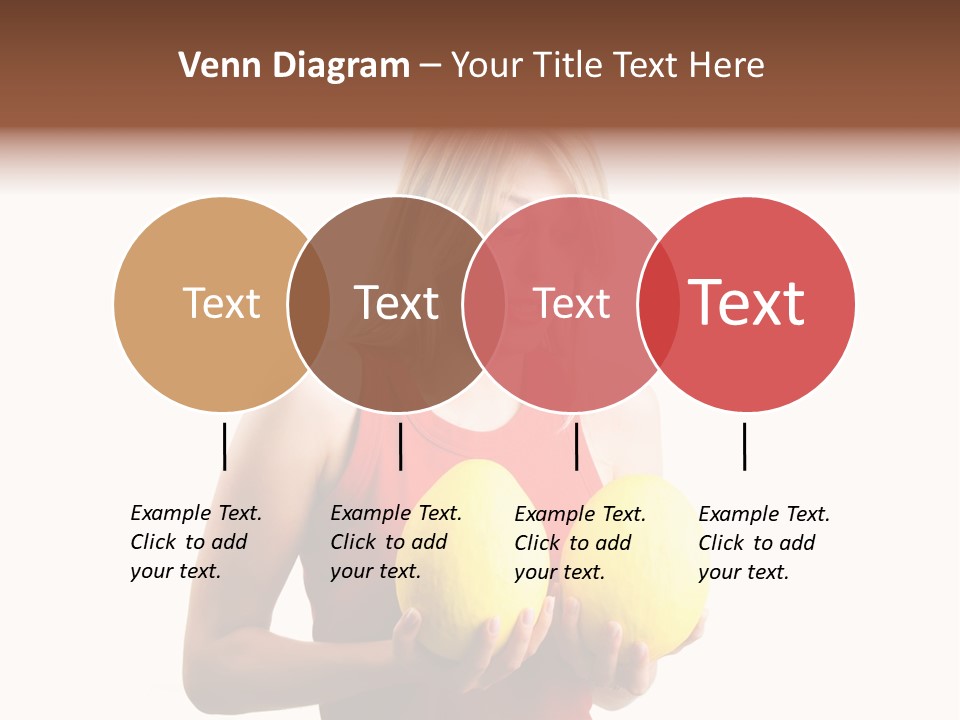 Venn Diagram – Your Title Text Here

Text

Text

Text

Text

Example Text. Click to add your text.

Example Text. Click to add your text.

Example Text. Click to add your text.

Example Text. Click to add your text.